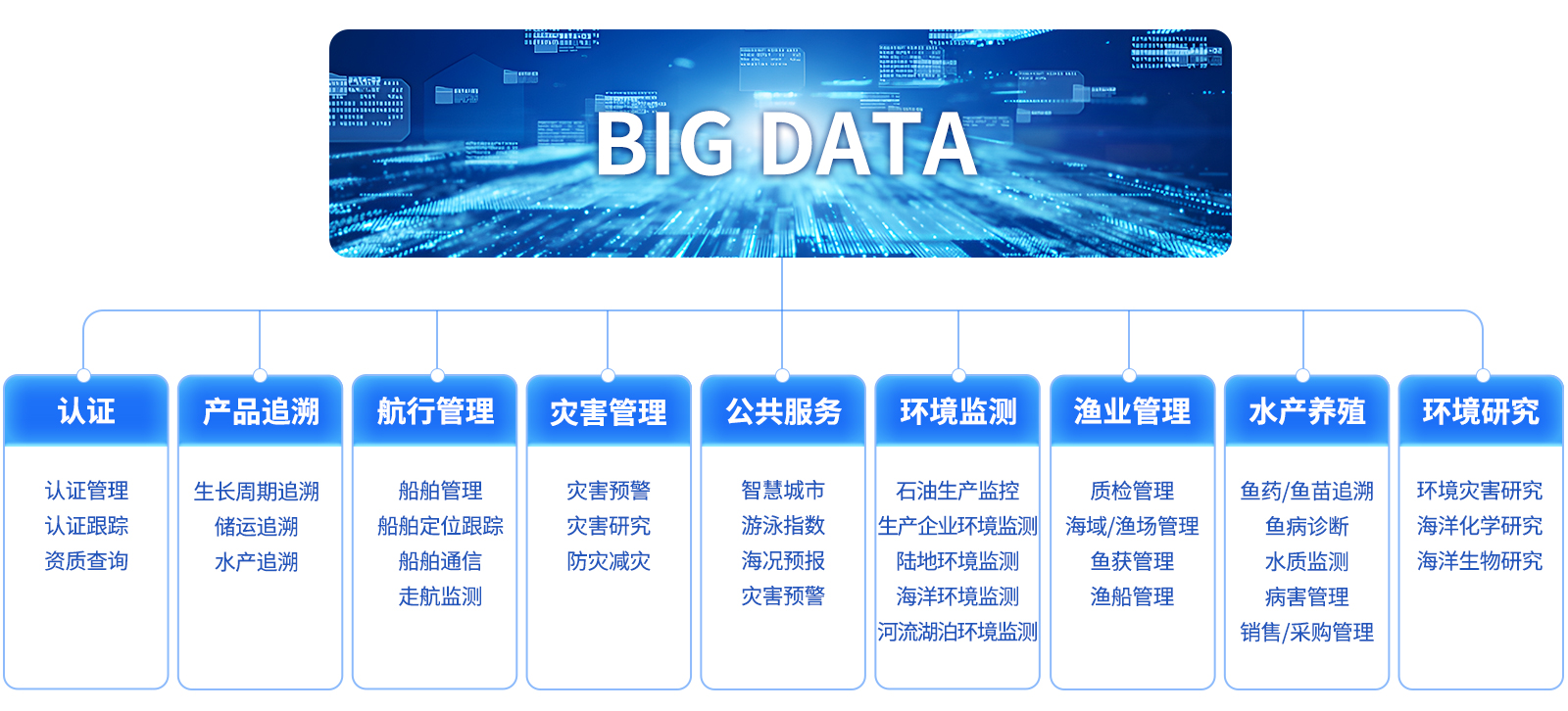 BIG DATA

认证
认证管理
认证跟踪
资质查询

产品追溯
生长周期追溯
储运追溯
水产追溯

航行管理
船舶管理
船舶定位跟踪
船舶通信
走航监测

灾害管理
灾害预警
灾害研究
防灾减灾

公共服务
智慧城市
游泳指数
海况预报
灾害预警

环境监测
石油生产监控
生产企业环境监测
陆地环境监测
海洋环境监测
河流湖泊环境监测

渔业管理
质检管理
海域/渔场管理
鱼获管理
渔船管理

水产养殖
鱼药/鱼苗追溯
鱼病诊断
水质监测
病害管理
销售/采购管理

环境研究
环境灾害研究
海洋化学研究
海洋生物研究